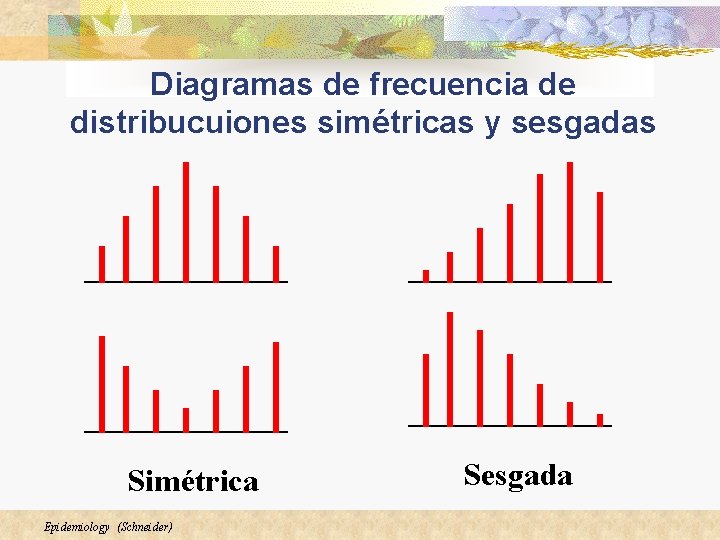 Diagramas de frecuencia de distribucuiones simétricas y sesgadas

Simétrica

Sesgada

Epidemiology (Schneider)